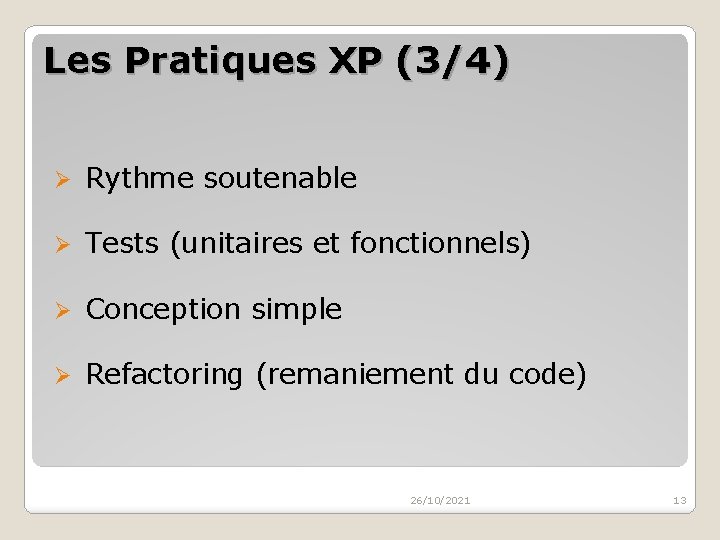 Les Pratiques XP (3/4)

➢ Rythme soutenable

➢ Tests (unitaires et fonctionnels)

➢ Conception simple

➢ Refactoring (remaniement du code)

26/10/2021

13